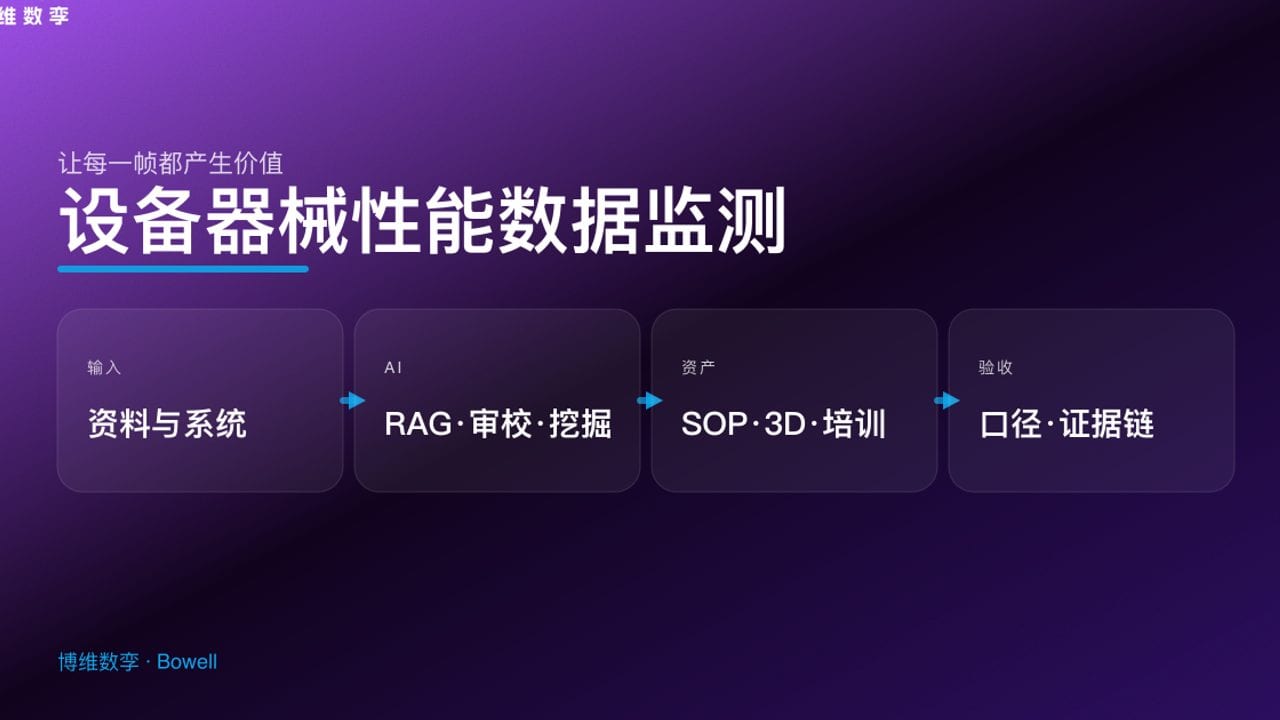 维数孪

让每一帧都产生价值

设备器械性能数据监测

输入

资料与系统

AI

RAG·审校·挖掘

资产

SOP·3D·培训

验收

口径·证据链

博维数孪 · Bowell